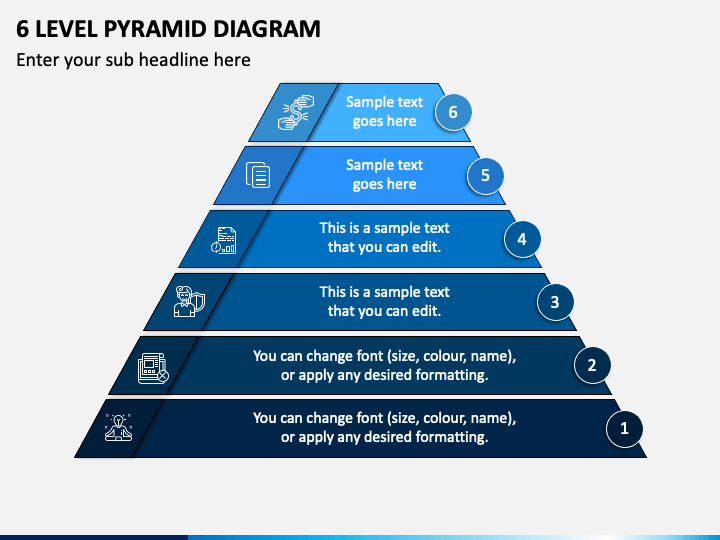 6 LEVEL PYRAMID DIAGRAM

Enter your sub headline here

Sample text goes here

6

Sample text goes here

5

This is a sample text that you can edit.

4

This is a sample text that you can edit.

3

You can change font (size, colour, name), or apply any desired formatting.

2

You can change font (size, colour, name), or apply any desired formatting.

1